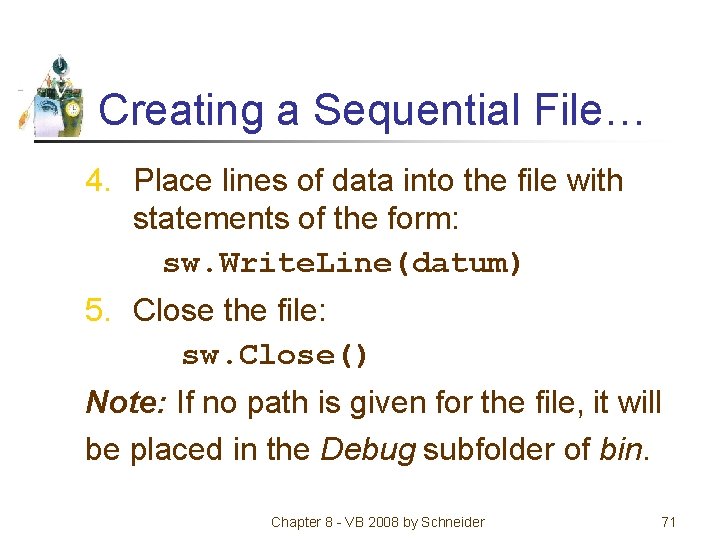 Creating a Sequential File…

4. Place lines of data into the file with statements of the form:

sw.WriteLine(datum)

5. Close the file:

sw.Close()

Note: If no path is given for the file, it will be placed in the Debug subfolder of bin.

Chapter 8 - VB 2008 by Schneider

71